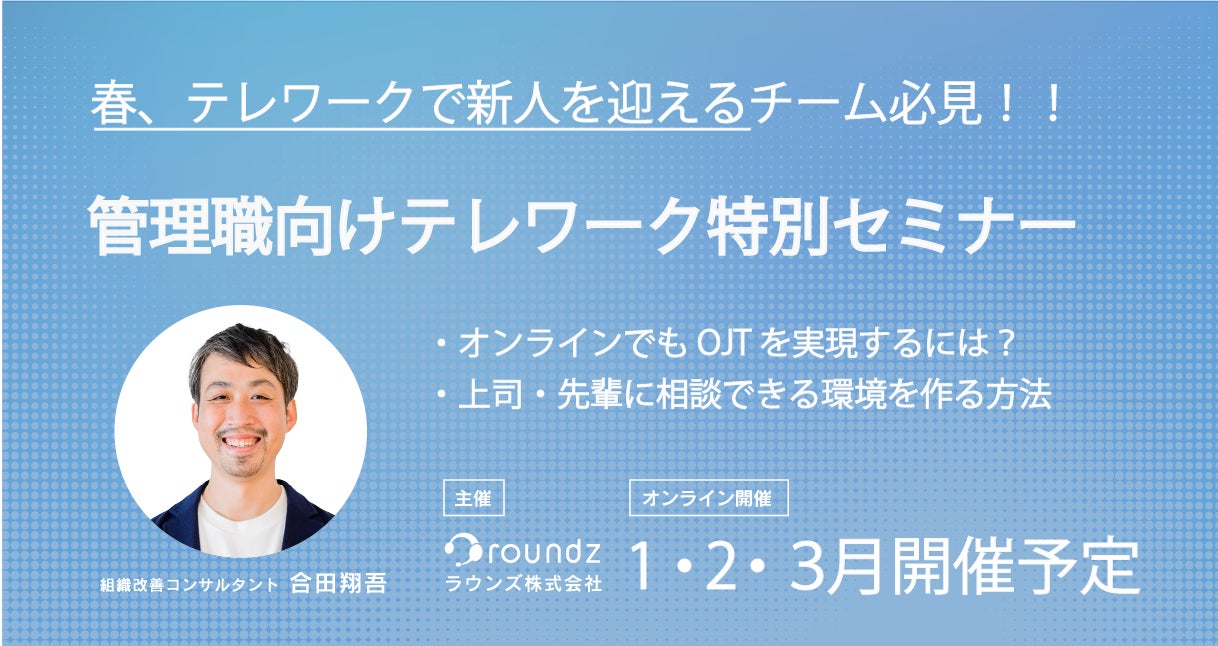 春、テレワークで新人を迎えるチーム必見！！

管理職向けテレワーク特別セミナー

・オンラインでも OJT を実現するには？
・上司・先輩に相談できる環境を作る方法

組織改善コンサルタント 合田翔吾

主催

roundz
ラウンズ株式会社

オンライン開催

1・2・3月開催予定